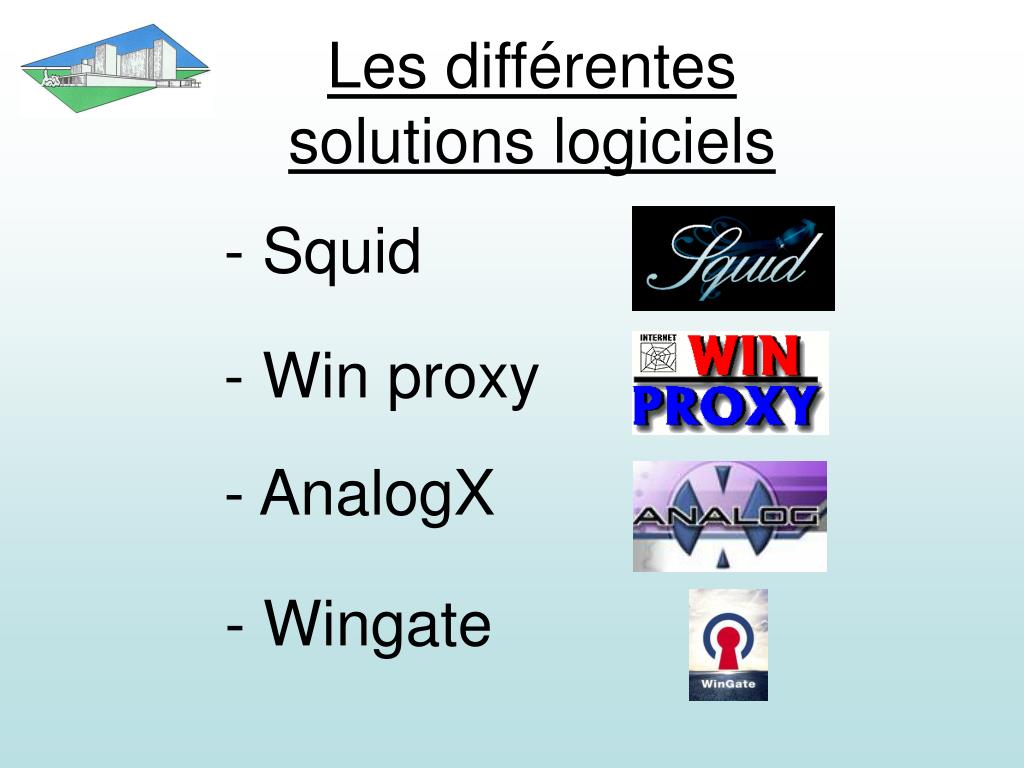 Les différentes solutions logiciels

- Squid

Squid

- Win proxy

INTERNET WIN PROXY

- AnalogX

ANALOG

- Wingate

WinGate